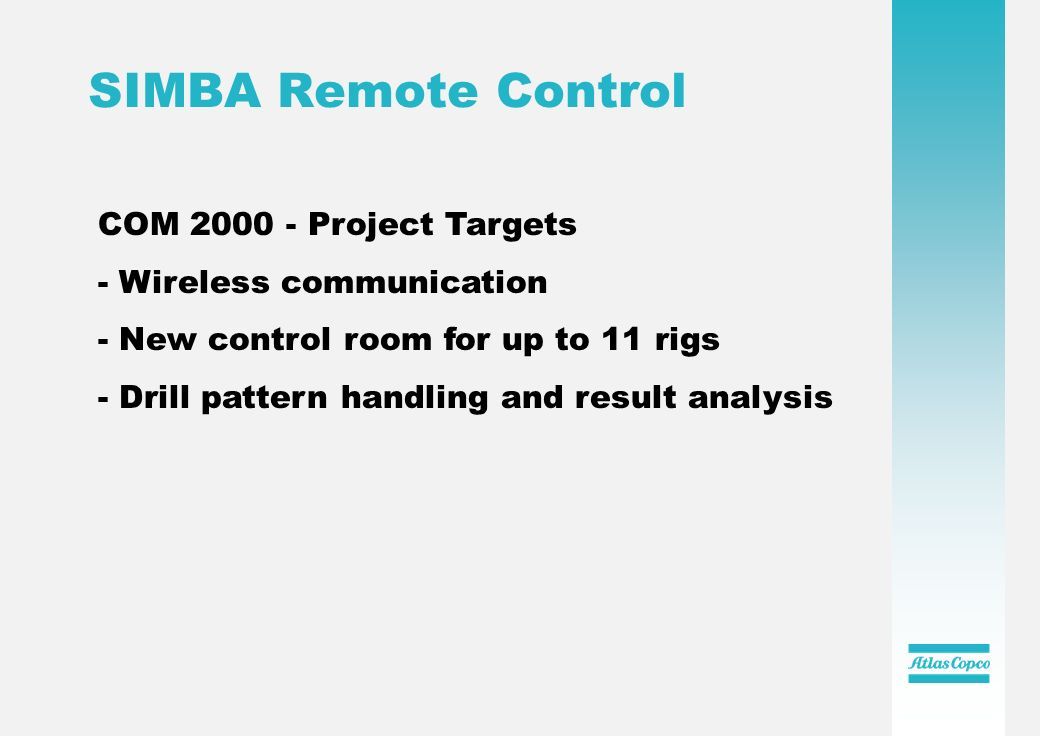 SIMBA Remote Control

COM 2000 - Project Targets

- Wireless communication

- New control room for up to 11 rigs

- Drill pattern handling and result analysis

Atlas Copco